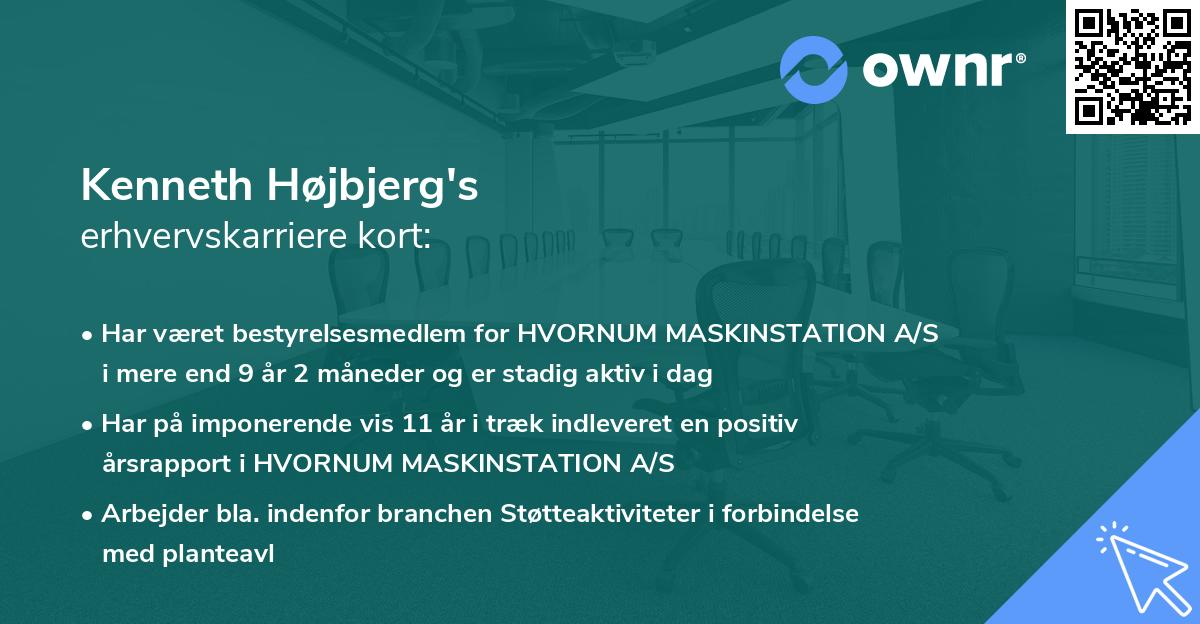 ownr®

Kenneth Højbjerg's
erhvervskarriere kort:

• Har været bestyrelsesmedlem for HVORNUM MASKINSTATION A/S i mere end 9 år 2 måneder og er stadig aktiv i dag

• Har på imponerende vis 11 år i træk indleveret en positiv årsrapport i HVORNUM MASKINSTATION A/S

• Arbejder bla. indenfor branchen Støtteaktiviteter i forbindelse med planteavl